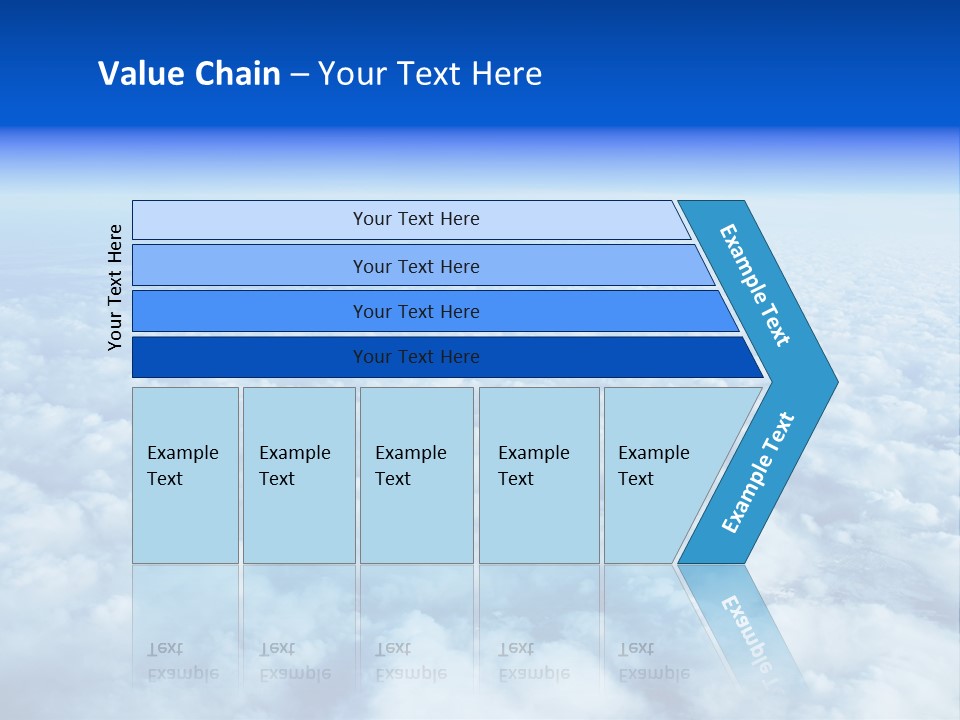 Value Chain – Your Text Here

Your Text Here

Your Text Here

Your Text Here

Your Text Here

Your Text Here

Example Text

Example Text

Example Text

Example Text

Example Text

Example Text

Example Text